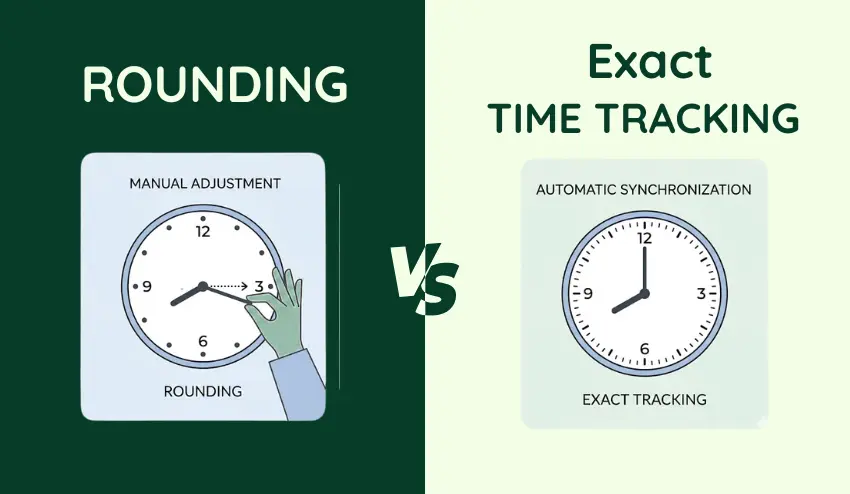 ROUNDING

MANUAL ADJUSTMENT

12
9
3
6

ROUNDING

VS

Exact
TIME TRACKING

AUTOMATIC SYNCHRONIZATION

12
9
3
6

EXACT TRACKING